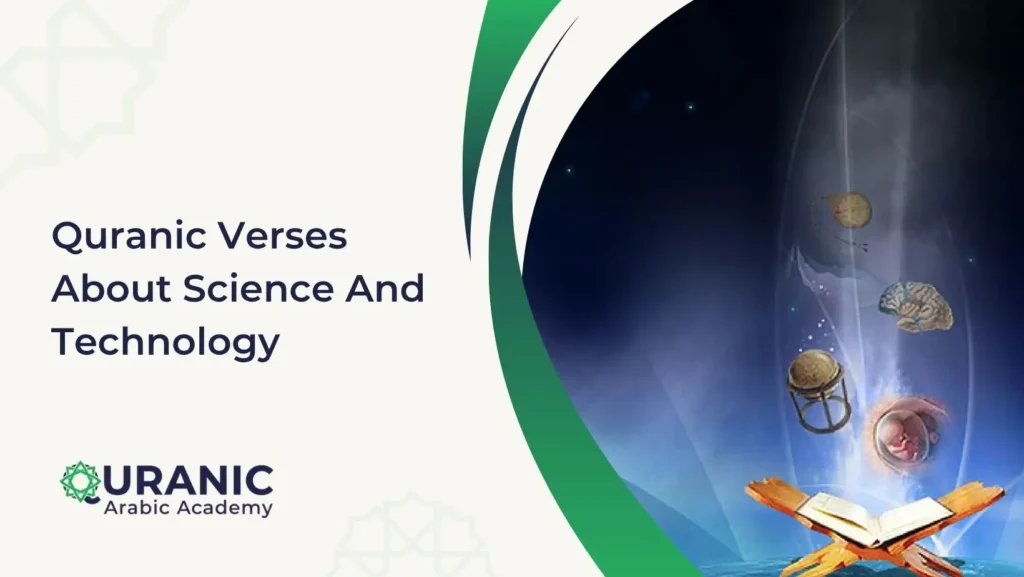 Quranic Verses About Science And Technology

QURANIC
Arabic Academy